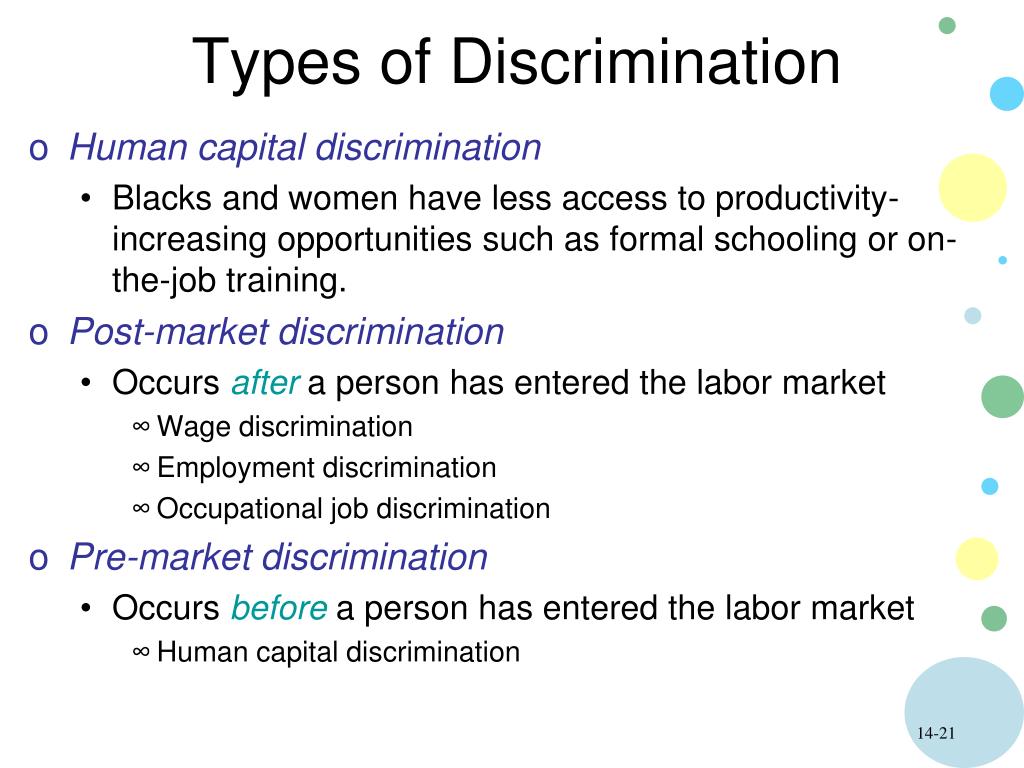 Types of Discrimination

o Human capital discrimination

• Blacks and women have less access to productivity-increasing opportunities such as formal schooling or on-the-job training.

o Post-market discrimination

• Occurs after a person has entered the labor market

∞ Wage discrimination

∞ Employment discrimination

∞ Occupational job discrimination

o Pre-market discrimination

• Occurs before a person has entered the labor market

∞ Human capital discrimination

14-21